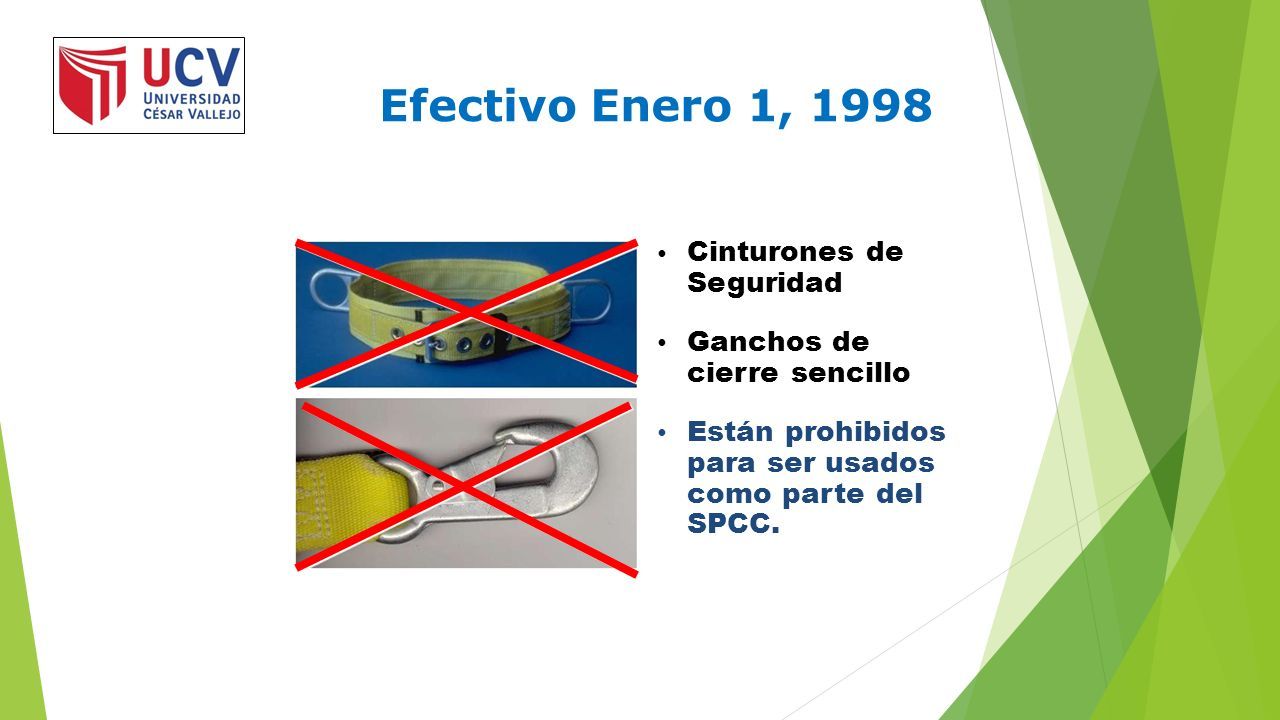 UCV
UNIVERSIDAD
CÉSAR VALLEJO

Efectivo Enero 1, 1998

• Cinturones de Seguridad

• Ganchos de cierre sencillo

• Están prohibidos para ser usados como parte del SPCC.